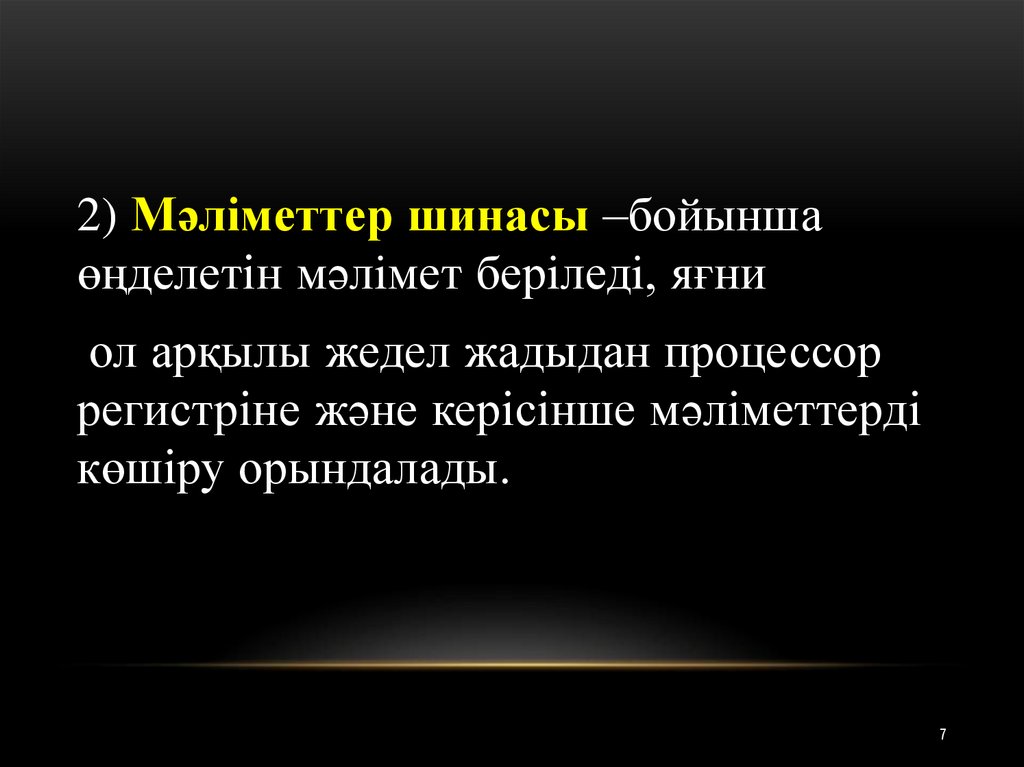 2) Мәліметтер шинасы –бойынша өңделетін мәлімет беріледі, яғни

ол арқылы жедел жадыдан процессор регистріне және керісінше мәліметтерді көшіру орындалады.

7